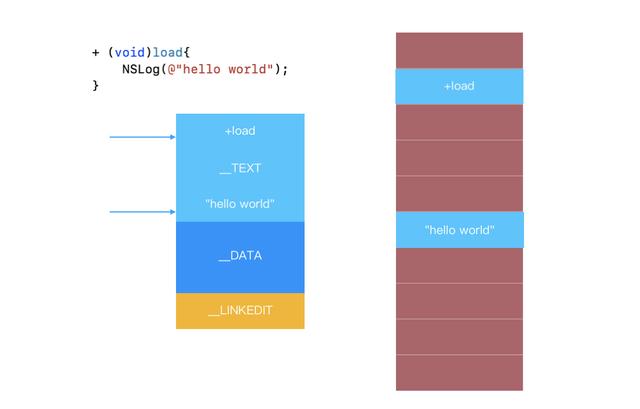 + (void)load{
    NSLog(@"hello world");
}

+load
__TEXT
"hello world"
__DATA
__LINKEDIT

+load
"hello world"